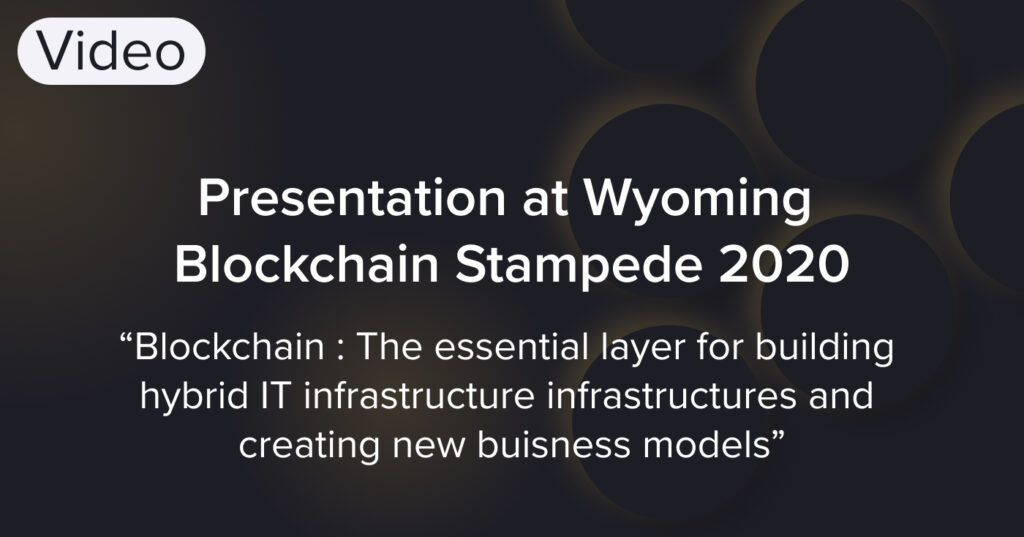 Video

Presentation at Wyoming Blockchain Stampede 2020

“Blockchain : The essential layer for building hybrid IT infrastructure infrastructures and creating new buisness models”